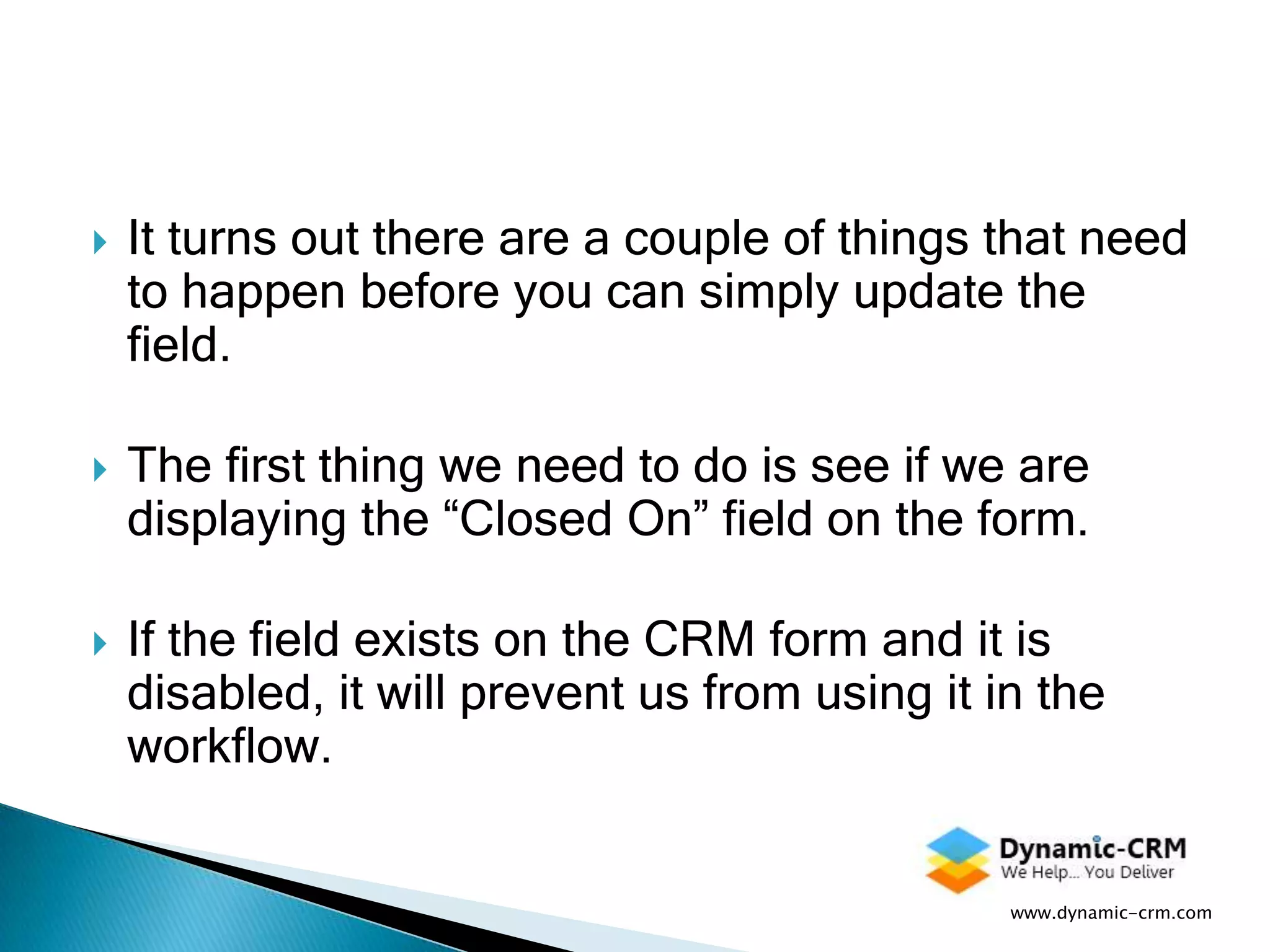 It turns out there are a couple of things that need to happen before you can simply update the field.

The first thing we need to do is see if we are displaying the “Closed On” field on the form.

If the field exists on the CRM form and it is disabled, it will prevent us from using it in the workflow.

Dynamic-CRM
We Help... You Deliver

www.dynamic-crm.com